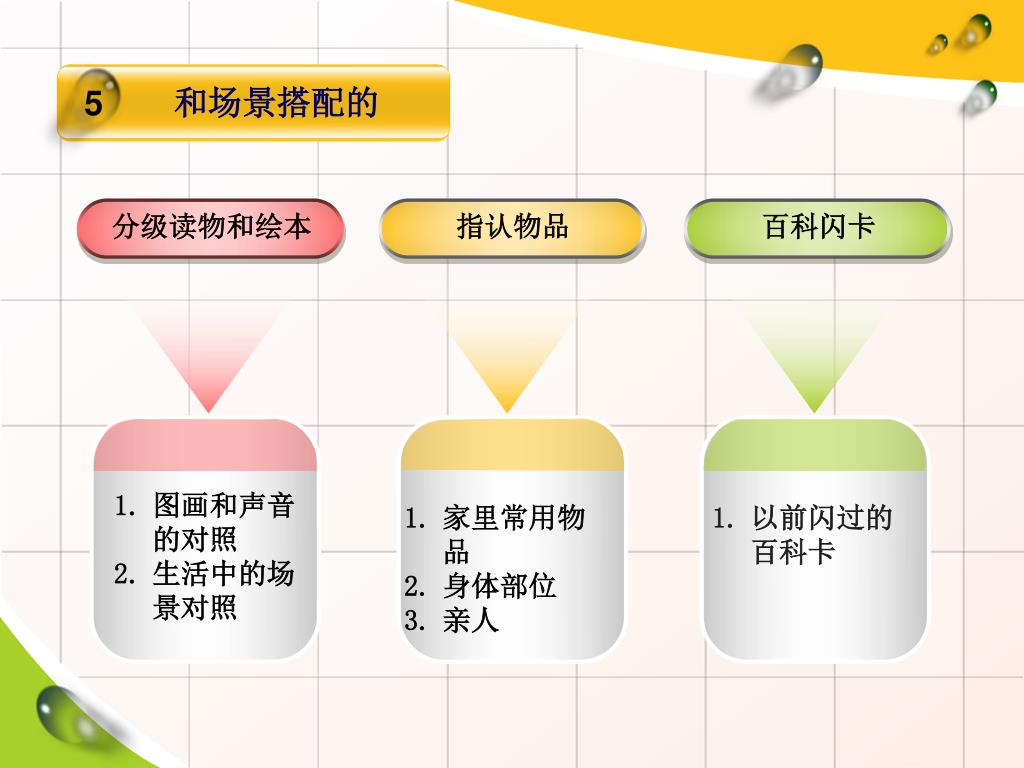 5 和场景搭配的

分级读物和绘本

指认物品

百科闪卡

1. 图画和声音的对照
2. 生活中的场景对照

1. 家里常用物品
2. 身体部位
3. 亲人

1. 以前闪过的百科卡